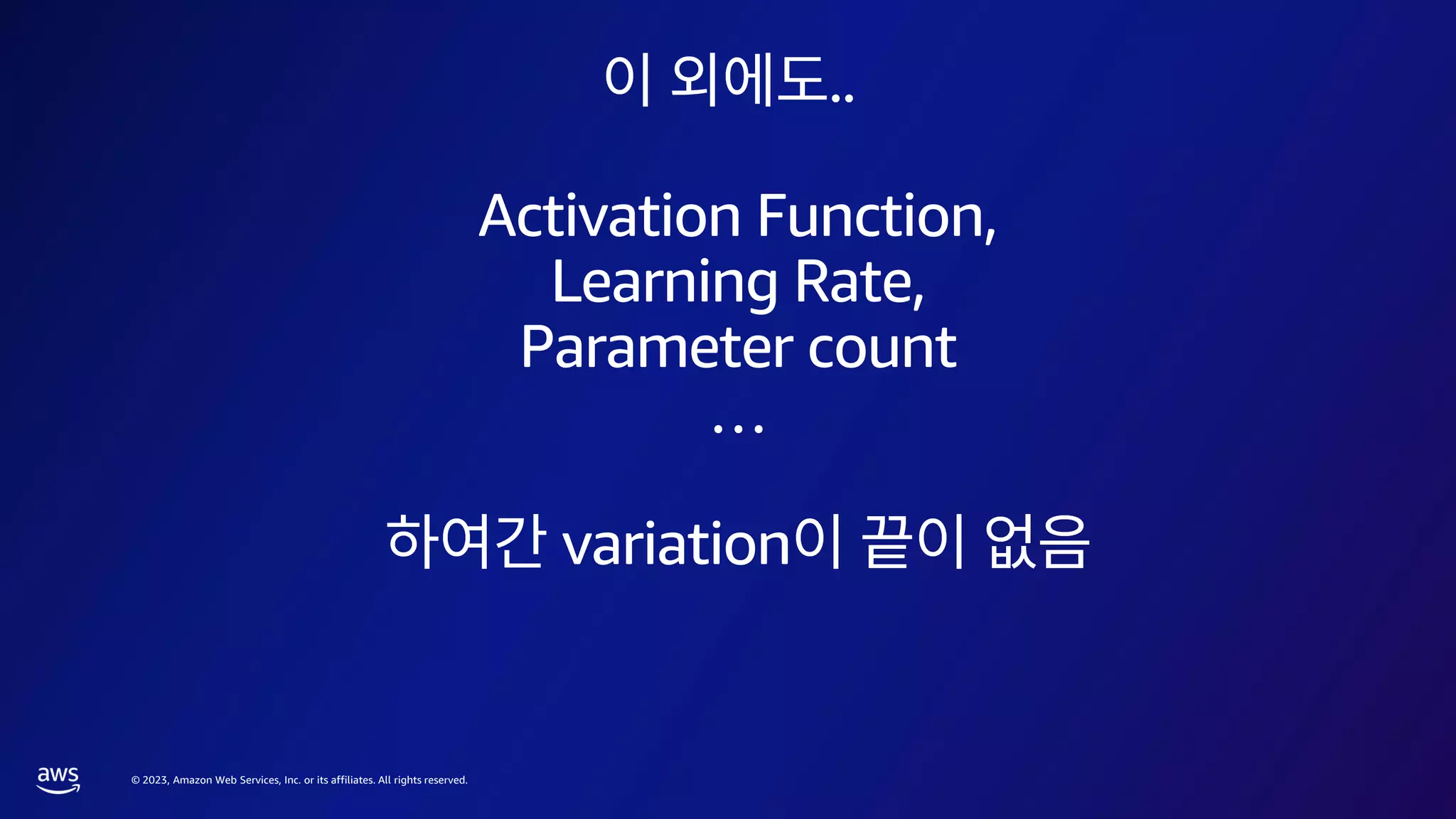 이 외에도..

Activation Function,
Learning Rate,
Parameter count

…

하여간 variation이 끝이 없음

aws

© 2023, Amazon Web Services, Inc. or its affiliates. All rights reserved.